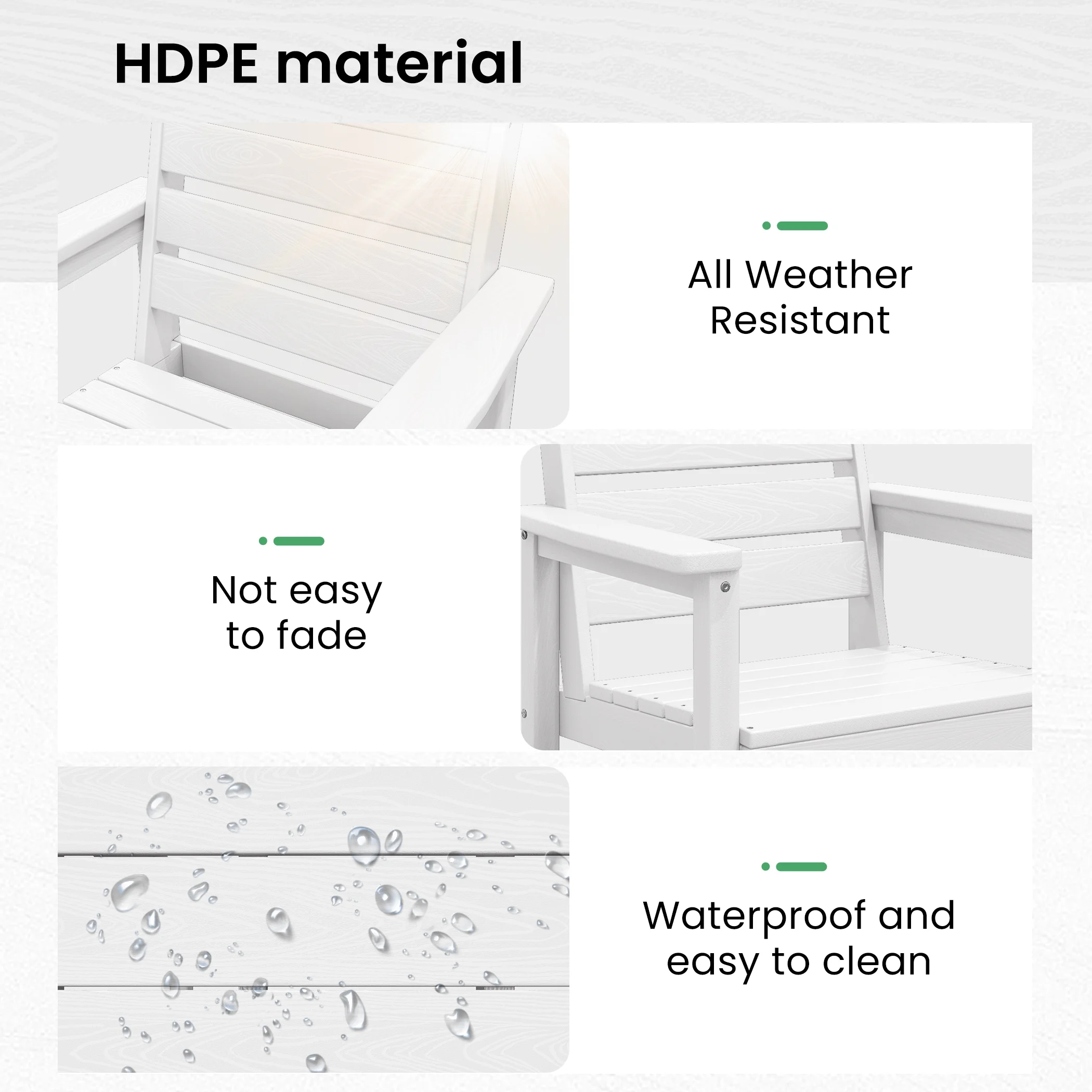 HDPE material

All Weather Resistant

Not easy to fade

Waterproof and easy to clean